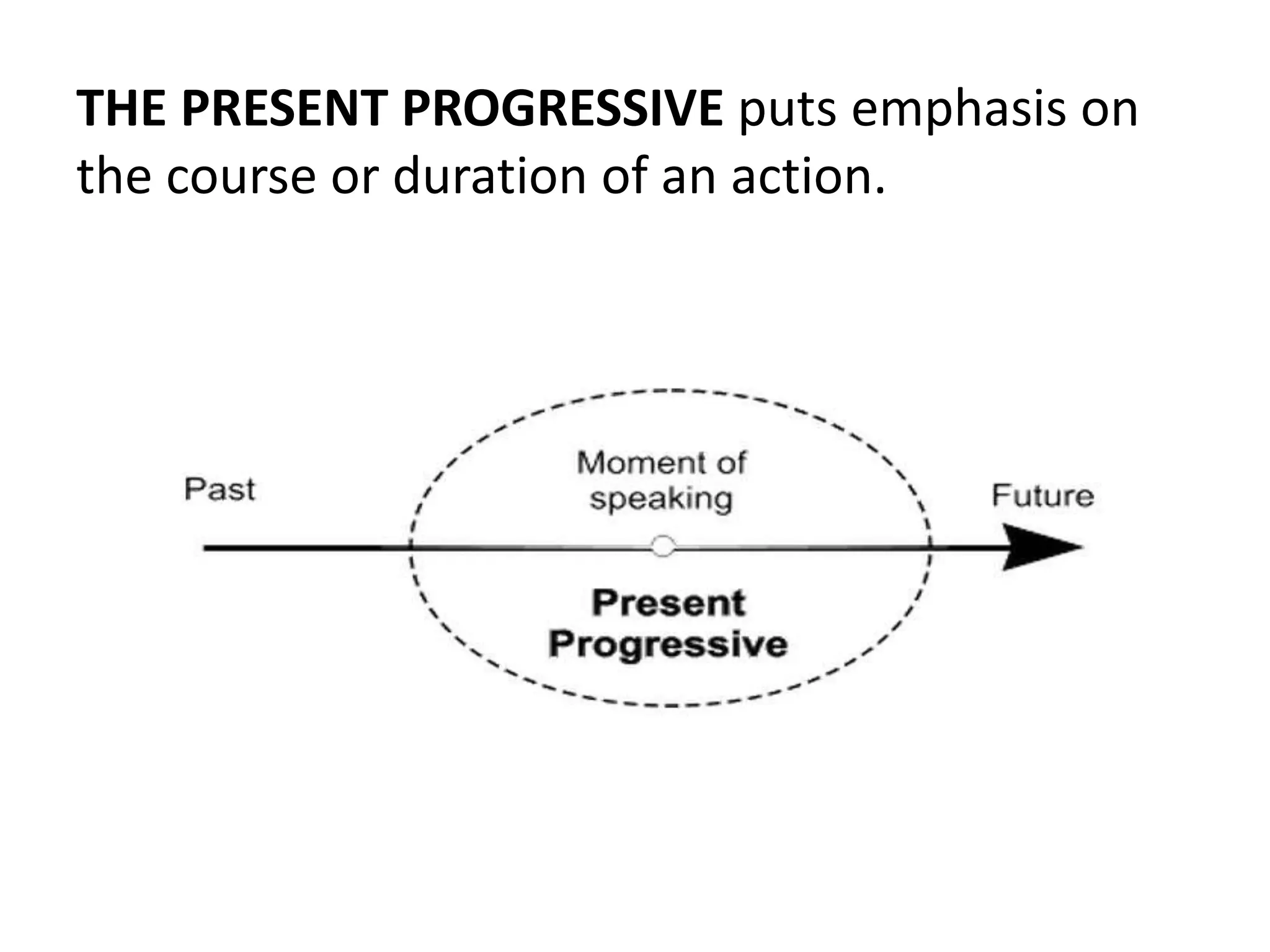 THE PRESENT PROGRESSIVE puts emphasis on the course or duration of an action.

Past

Moment of speaking

Future

Present Progressive